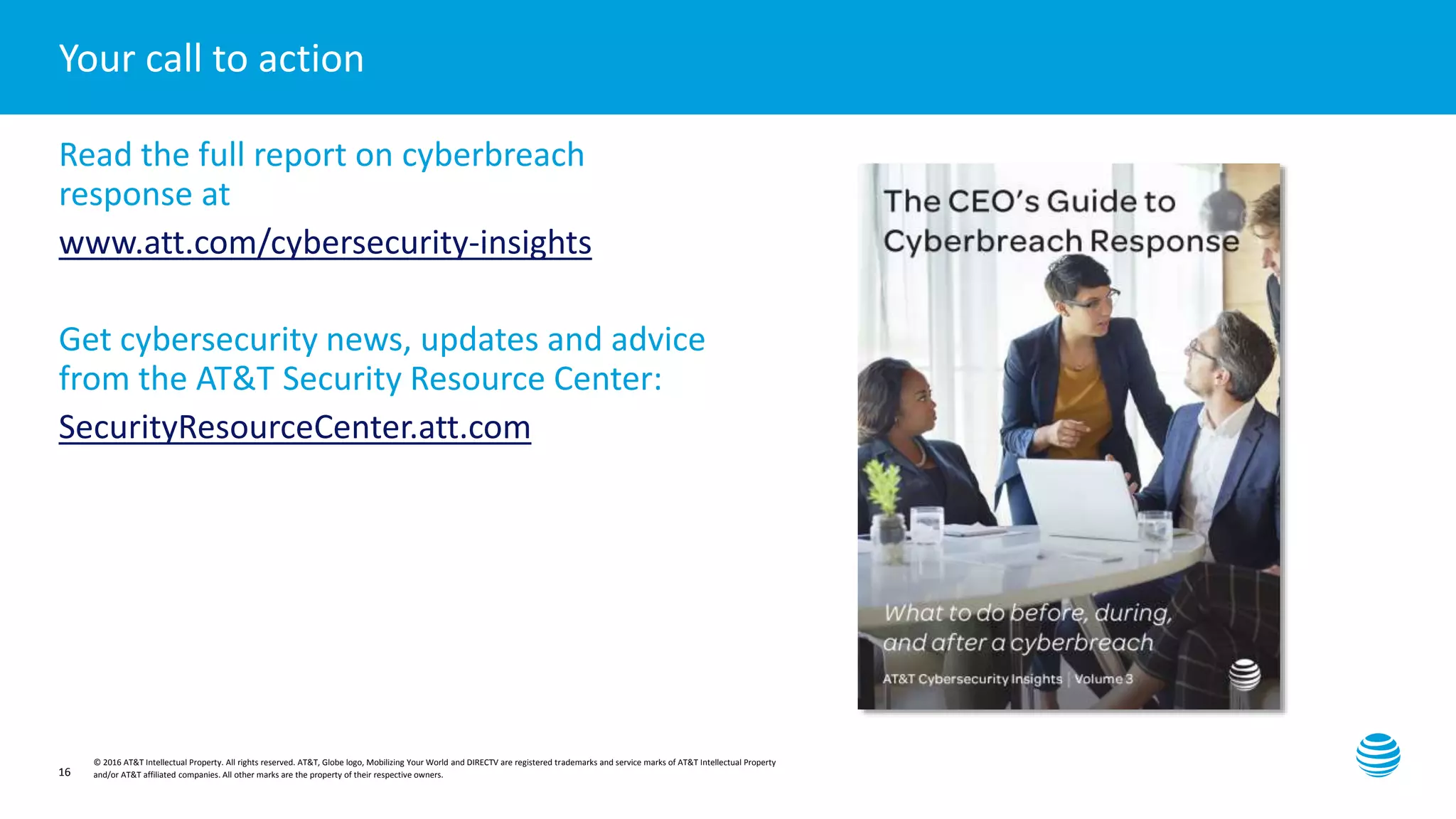 Your call to action

Read the full report on cyberbreach response at

www.att.com/cybersecurity-insights

Get cybersecurity news, updates and advice from the AT&T Security Resource Center:

SecurityResourceCenter.att.com

The CEO's Guide to Cyberbreach Response

What to do before, during, and after a cyberbreach

AT&T Cybersecurity Insights | Volume 3

16

© 2016 AT&T Intellectual Property. All rights reserved. AT&T, Globe logo, Mobilizing Your World and DIRECTV are registered trademarks and service marks of AT&T Intellectual Property and/or AT&T affiliated companies. All other marks are the property of their respective owners.